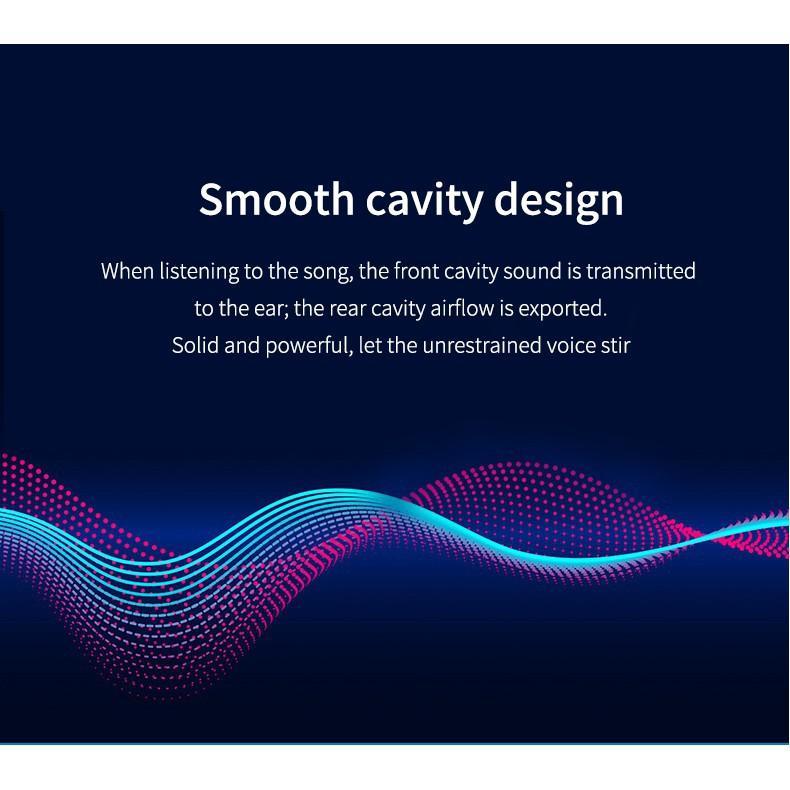 Smooth cavity design

When listening to the song, the front cavity sound is transmitted to the ear; the rear cavity airflow is exported. Solid and powerful, let the unrestrained voice stir